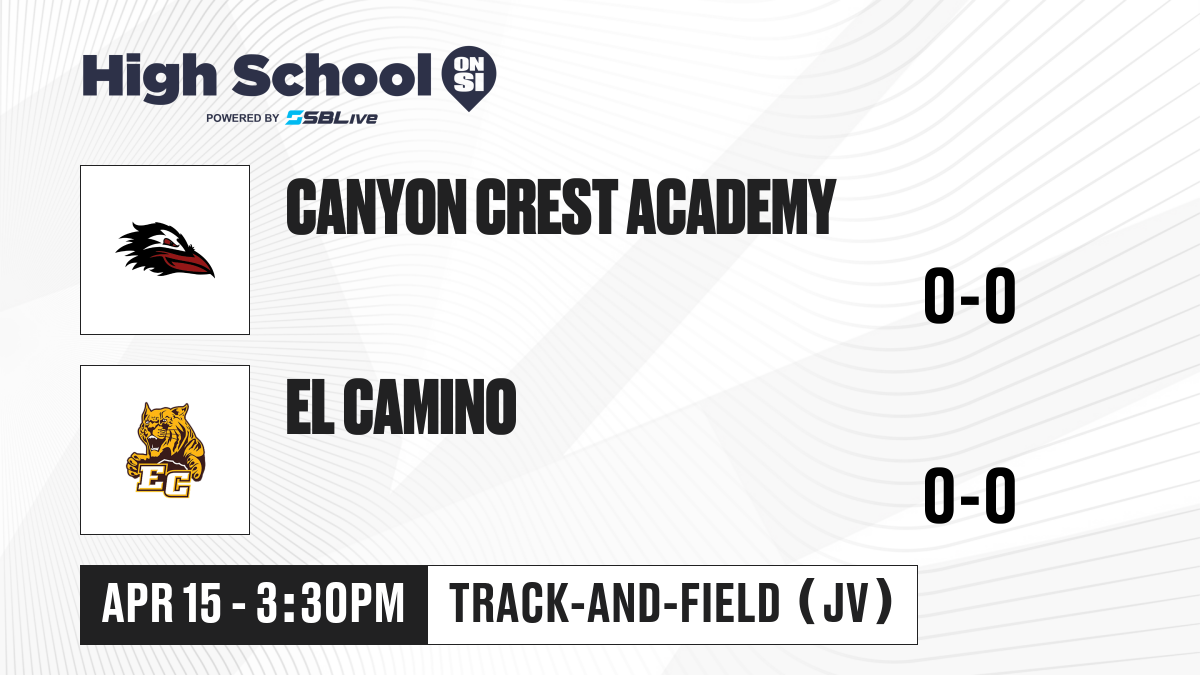 High School ON SI
POWERED BY SBLive

CANYON CREST ACADEMY
0-0

EC
EL CAMINO
0-0

APR 15 - 3:30PM
TRACK-AND-FIELD (JV)